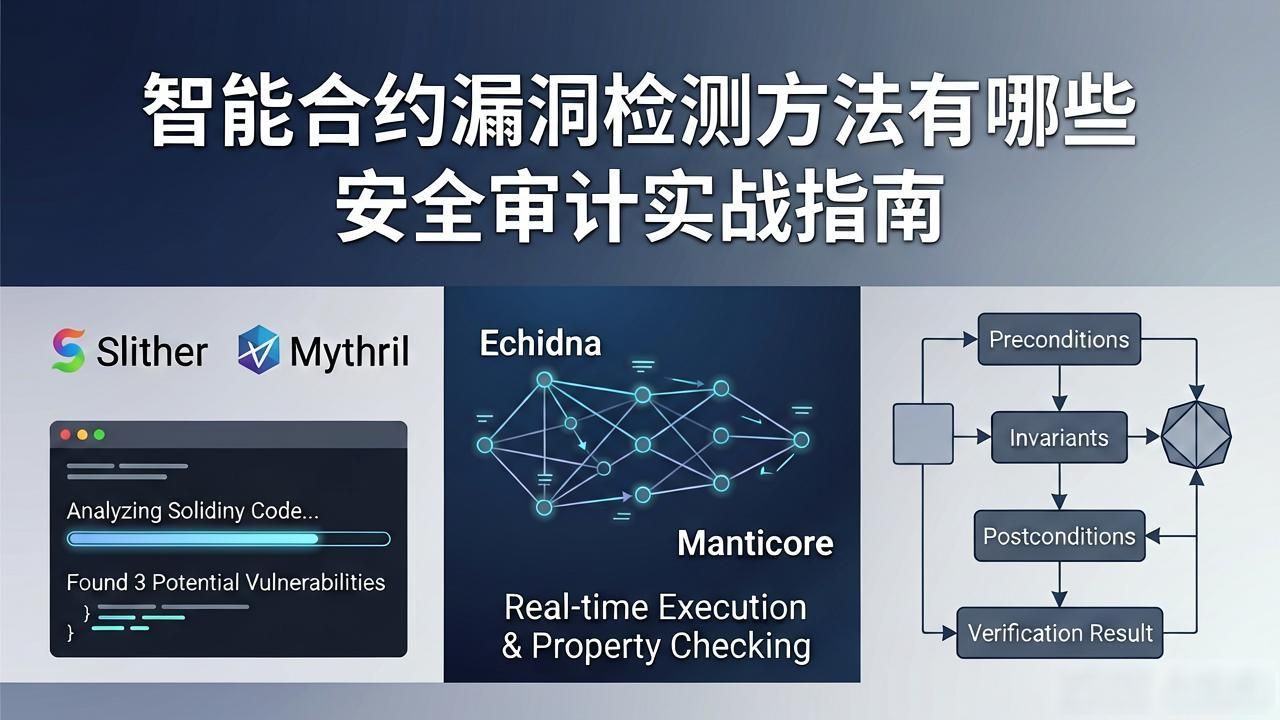 智能合约漏洞检测方法有哪些
安全审计实战指南

Slither Mythril

Analyzing Solidiny Code...

Found 3 Potential Vulnerabilities

}
}

Echidna

Manticore

Real-time Execution & Property Checking

Preconditions

Invariants

Postconditions

Verification Result